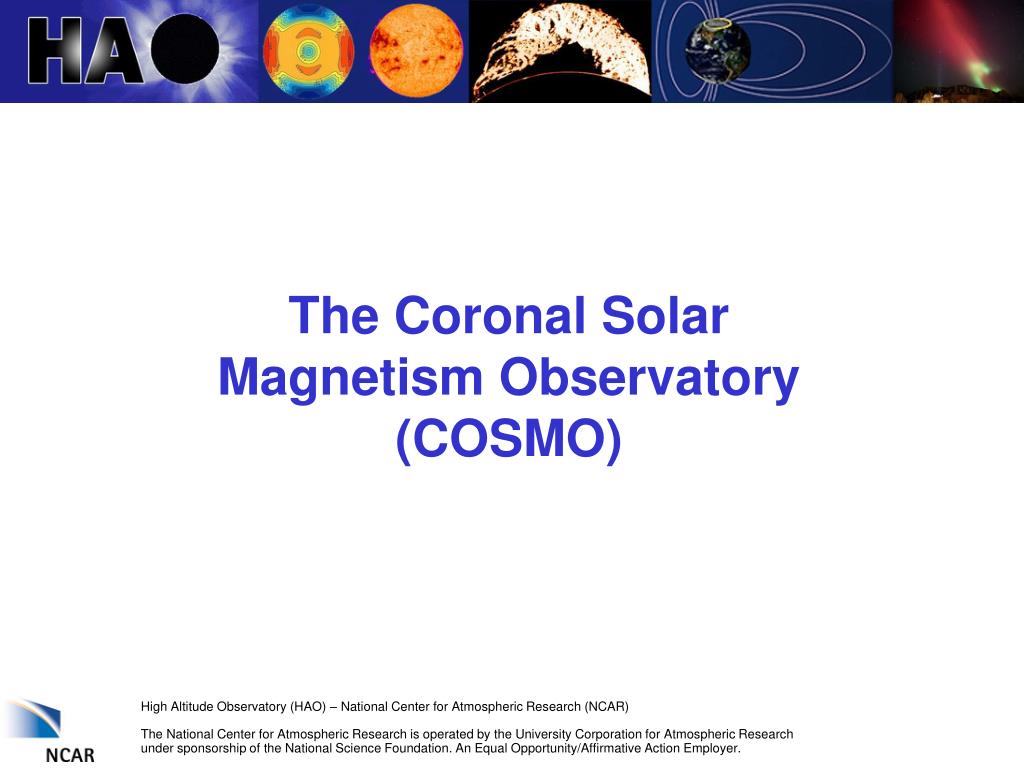 HAO

The Coronal Solar Magnetism Observatory (COSMO)

NCAR

High Altitude Observatory (HAO) – National Center for Atmospheric Research (NCAR)

The National Center for Atmospheric Research is operated by the University Corporation for Atmospheric Research under sponsorship of the National Science Foundation. An Equal Opportunity/Affirmative Action Employer.